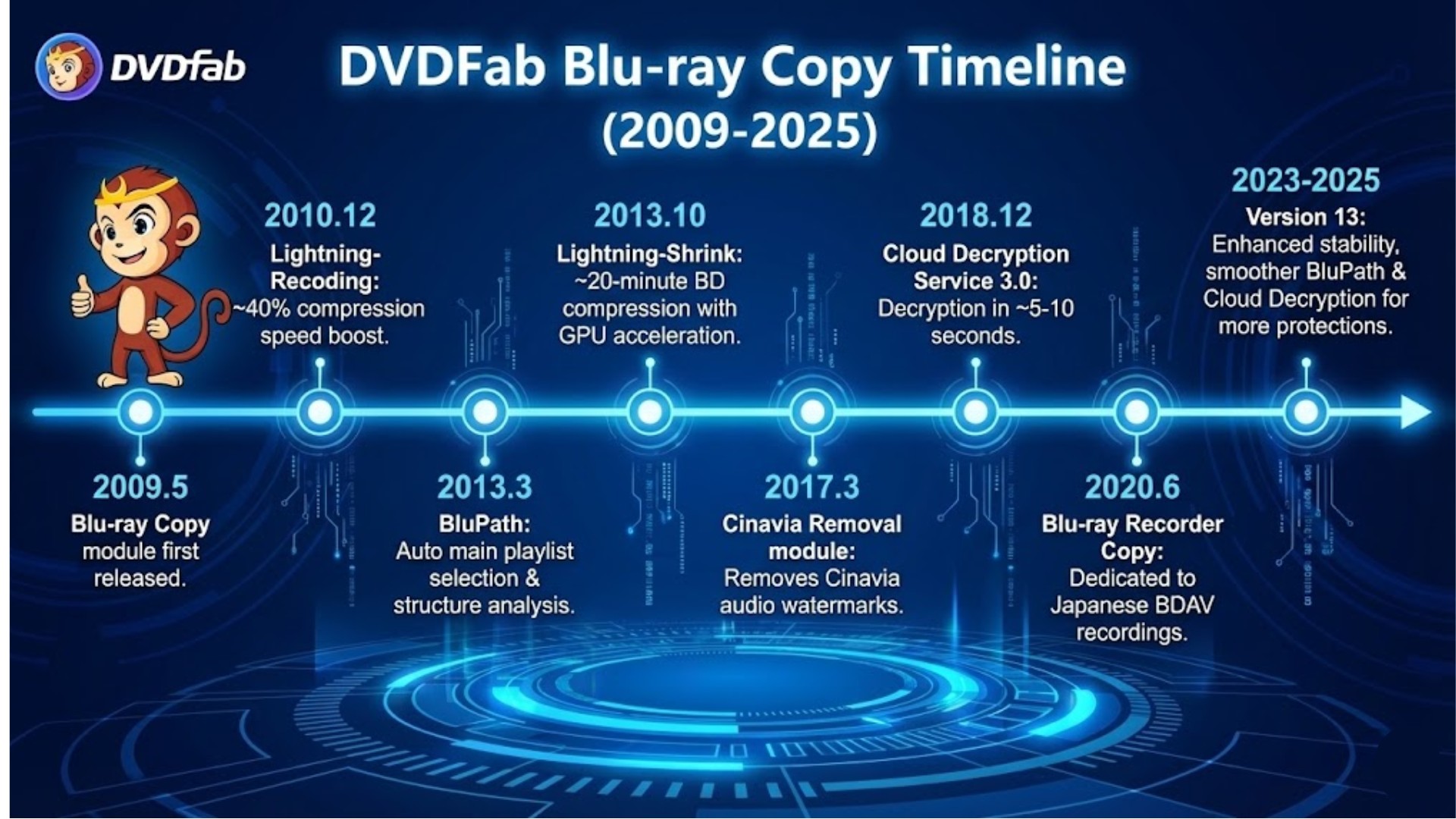 DVDfab

DVDFab Blu-ray Copy Timeline (2009-2025)

2009.5
Blu-ray Copy module first released.

2010.12
Lightning-Recoding: ~40% compression speed boost.

2013.3
BluPath: Auto main playlist selection & structure analysis.

2013.10
Lightning-Shrink: ~20-minute BD compression with GPU acceleration.

2017.3
Cinavia Removal module: Removes Cinavia audio watermarks.

2018.12
Cloud Decryption Service 3.0: Decryption in ~5-10 seconds.

2020.6
Blu-ray Recorder Copy: Dedicated to Japanese BDAV recordings.

2023-2025
Version 13: Enhanced stability, smoother BluPath & Cloud Decryption for more protections.